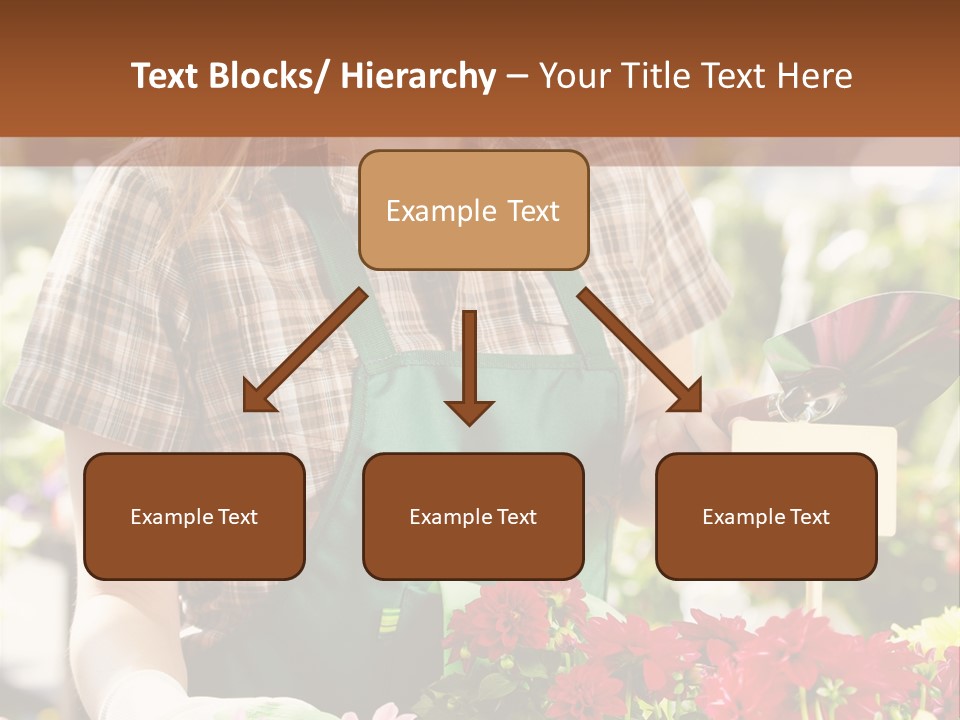 Text Blocks/ Hierarchy – Your Title Text Here

Example Text

Example Text

Example Text

Example Text